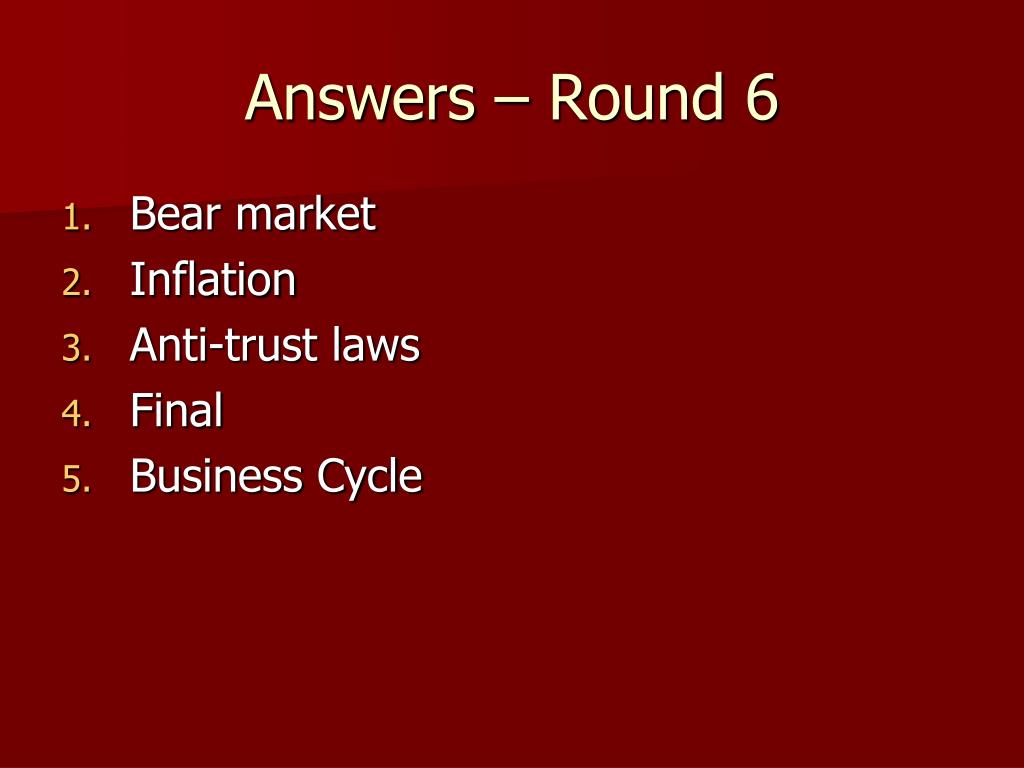 Answers – Round 6

1. Bear market
2. Inflation
3. Anti-trust laws
4. Final
5. Business Cycle